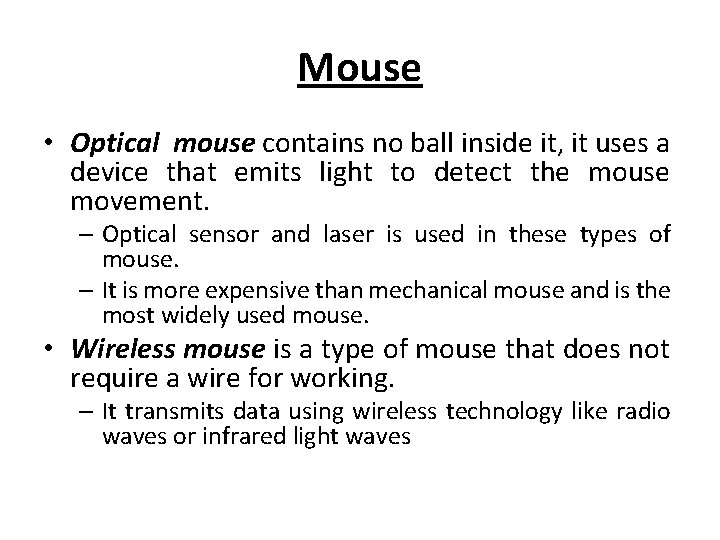 Mouse

• Optical mouse contains no ball inside it, it uses a device that emits light to detect the mouse movement.

– Optical sensor and laser is used in these types of mouse.

– It is more expensive than mechanical mouse and is the most widely used mouse.

• Wireless mouse is a type of mouse that does not require a wire for working.

– It transmits data using wireless technology like radio waves or infrared light waves